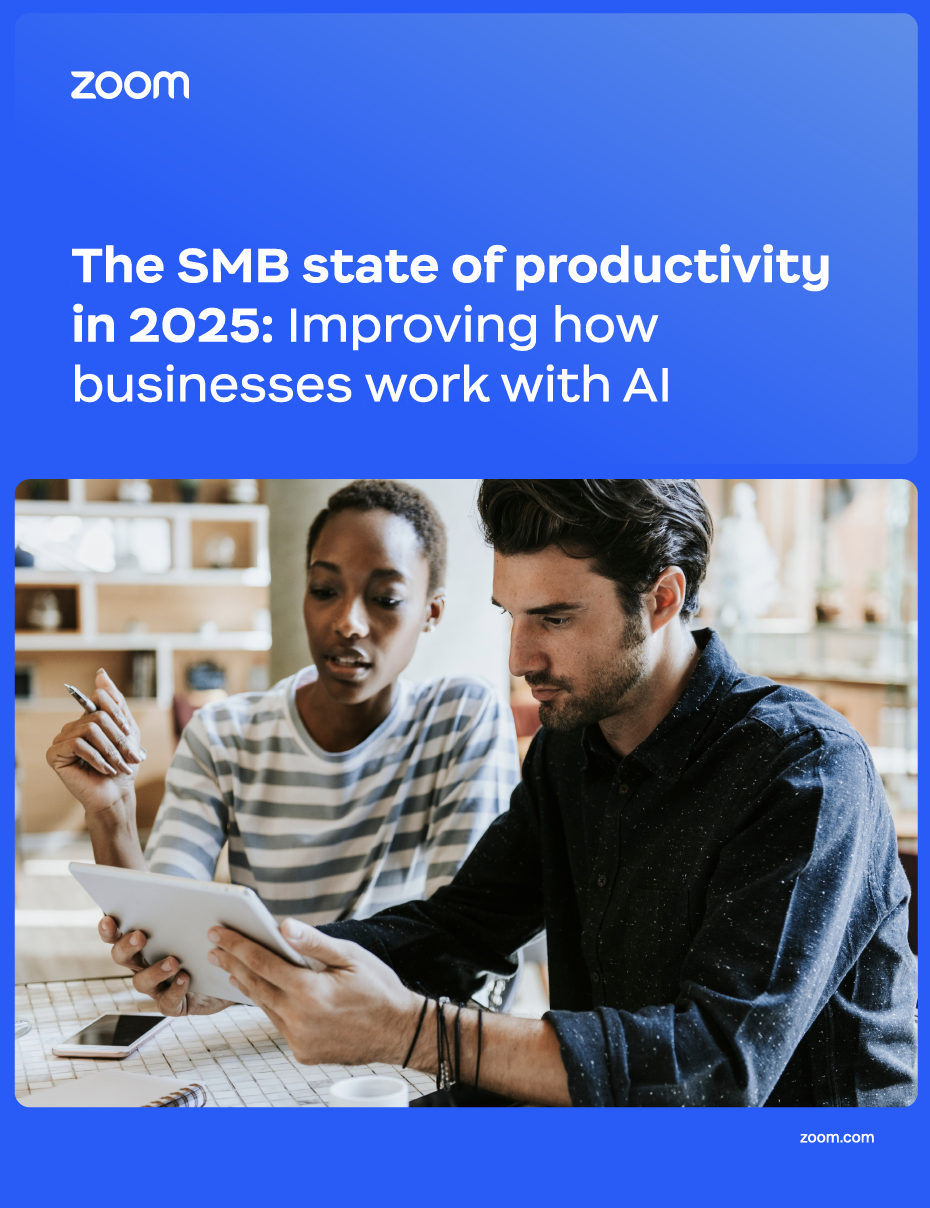 zoom

The SMB state of productivity in 2025: Improving how businesses work with AI

zoom.com